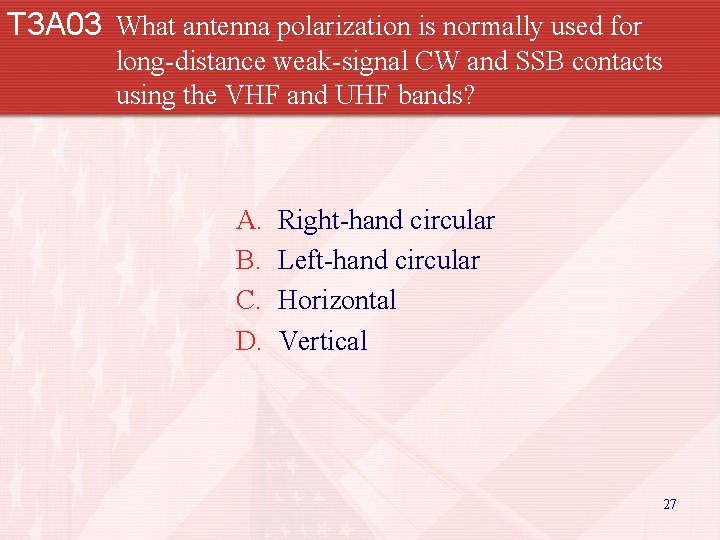 T3A03 What antenna polarization is normally used for long-distance weak-signal CW and SSB contacts using the VHF and UHF bands?

A. Right-hand circular
B. Left-hand circular
C. Horizontal
D. Vertical

27